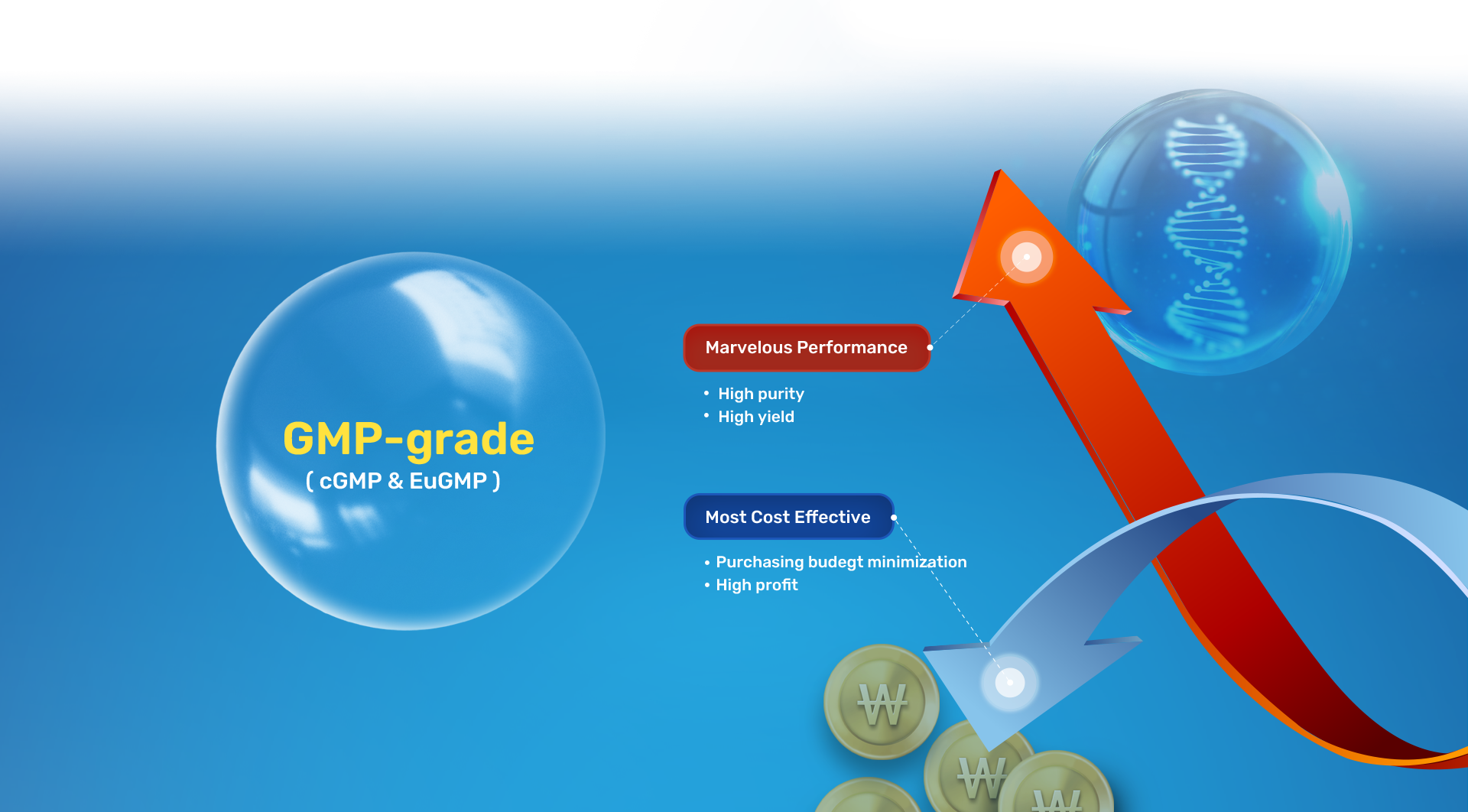 GMP-grade
( cGMP & EuGMP )

Marvelous Performance

• High purity
• High yield

Most Cost Effective

• Purchasing budegt minimization
• High profit

₩
₩
₩